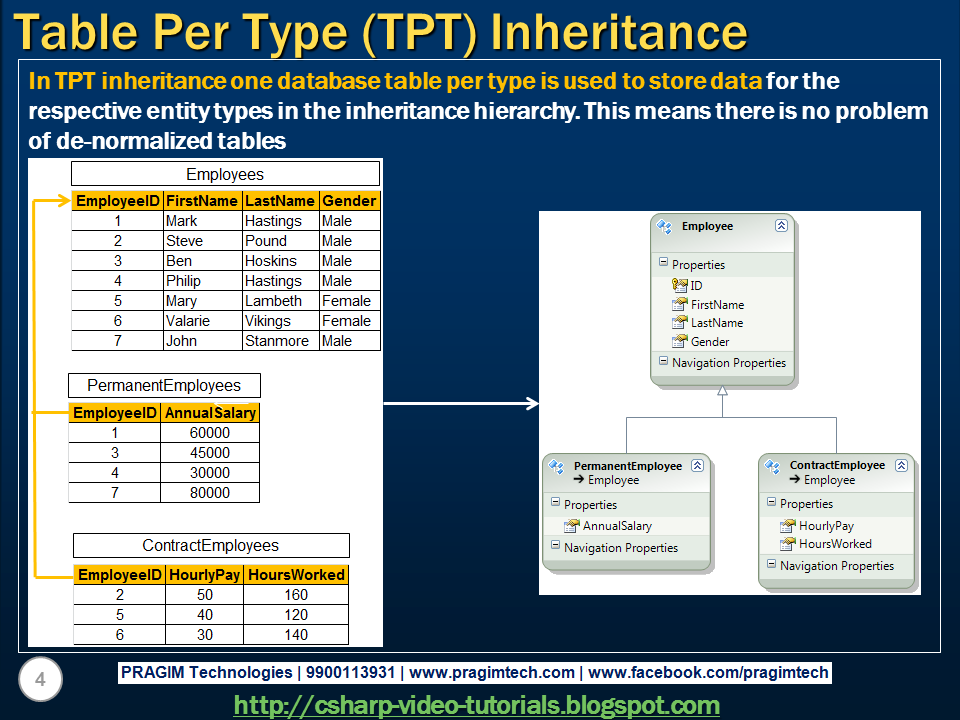 Table Per Type (TPT) Inheritance

In TPT inheritance one database table per type is used to store data for the respective entity types in the inheritance hierarchy. This means there is no problem of de-normalized tables

Employees

| EmployeeID | FirstName | LastName | Gender |
|---|---|---|---|
| 1 | Mark | Hastings | Male |
| 2 | Steve | Pound | Male |
| 3 | Ben | Hoskins | Male |
| 4 | Philip | Hastings | Male |
| 5 | Mary | Lambeth | Female |
| 6 | Valarie | Vikings | Female |
| 7 | John | Stanmore | Male |

PermanentEmployees

| EmployeeID | AnnualSalary |
|---|---|
| 1 | 60000 |
| 3 | 45000 |
| 4 | 30000 |
| 7 | 80000 |

ContractEmployees

| EmployeeID | HourlyPay | HoursWorked |
|---|---|---|
| 2 | 50 | 160 |
| 5 | 40 | 120 |
| 6 | 30 | 140 |

Employee
Properties
ID
FirstName
LastName
Gender
Navigation Properties

PermanentEmployee
→ Employee
Properties
AnnualSalary
Navigation Properties

ContractEmployee
→ Employee
Properties
HourlyPay
HoursWorked
Navigation Properties

4

PRAGIM Technologies | 9900113931 | www.pragimtech.com | www.facebook.com/pragimtech

http://csharp-video-tutorials.blogspot.com